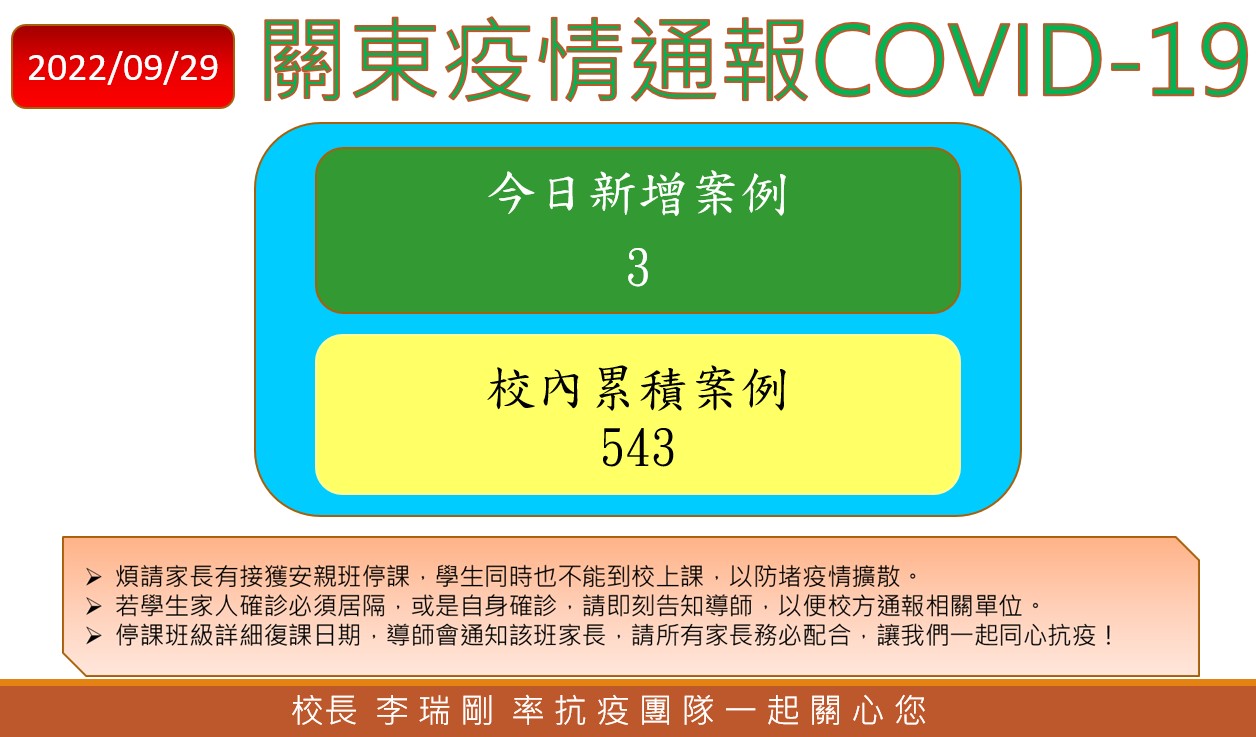 2022/09/29

關東疫情通報COVID-19

今日新增案例
3

校內累積案例
543

➢ 煩請家長有接獲安親班停課，學生同時也不能到校上課，以防堵疫情擴散。
➢ 若學生家人確診必須居隔，或是自身確診，請即刻告知導師，以便校方通報相關單位。
➢ 停課班級詳細復課日期，導師會通知該班家長，請所有家長務必配合，讓我們一起同心抗疫！

校長 李瑞剛 率抗疫團隊一起關心您